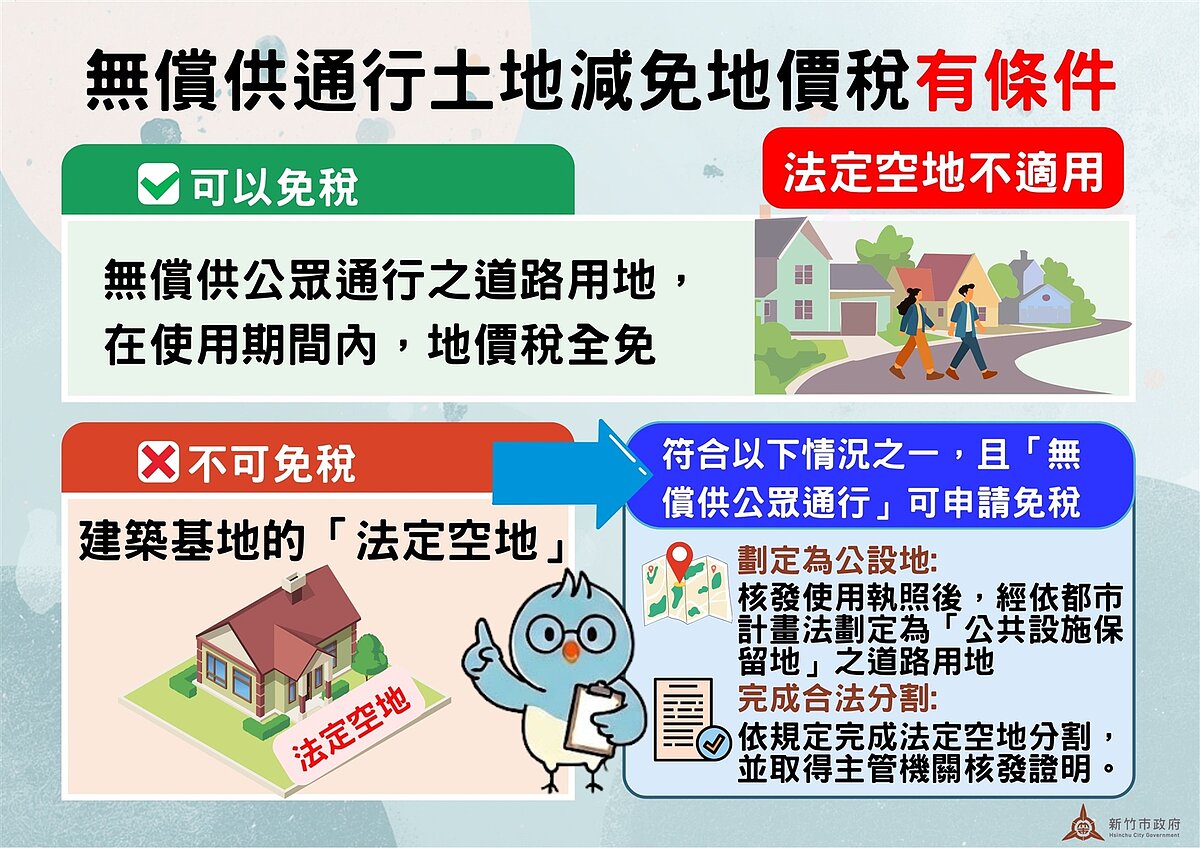 無償供通行土地減免地價稅有條件

可以免稅

法定空地不適用

無償供公眾通行之道路用地，在使用期間內，地價稅全免

不可免稅

建築基地的「法定空地」

法定空地

符合以下情況之一，且「無償供公眾通行」可申請免稅

劃定為公設地:
核發使用執照後，經依都市計畫法劃定為「公共設施保留地」之道路用地

完成合法分割:
依規定完成法定空地分割，並取得主管機關核發證明。

新竹市政府
Hsinchu City Government